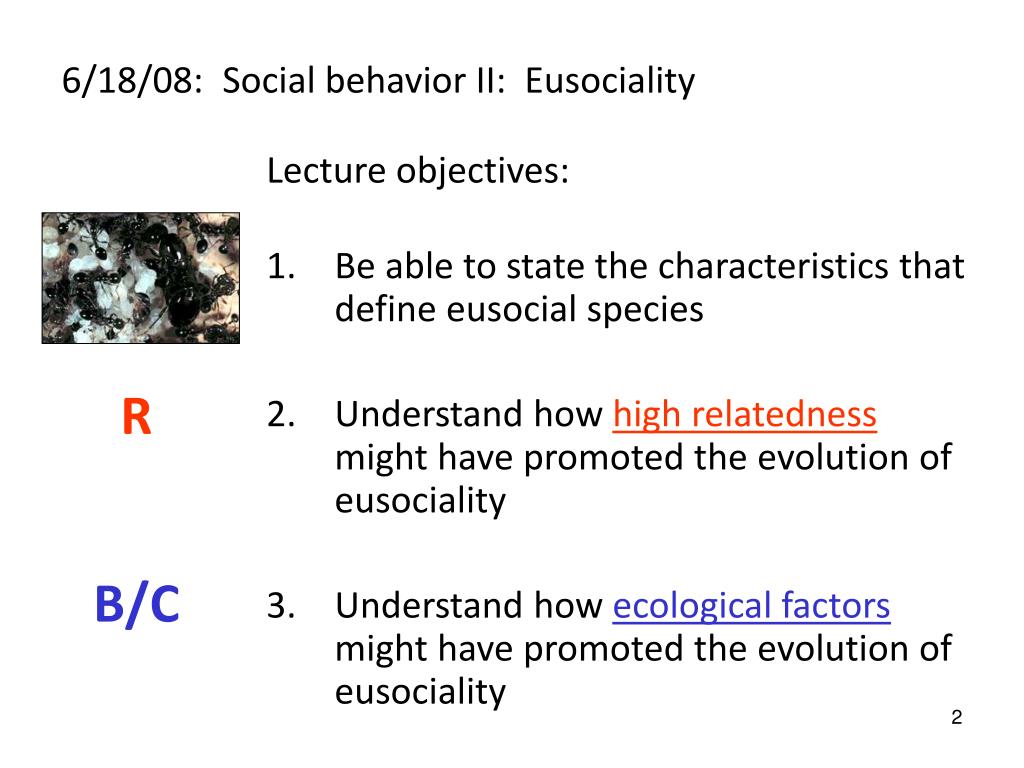 6/18/08: Social behavior II: Eusociality

Lecture objectives:

1. Be able to state the characteristics that define eusocial species

R

2. Understand how high relatedness might have promoted the evolution of eusociality

B/C

3. Understand how ecological factors might have promoted the evolution of eusociality

2